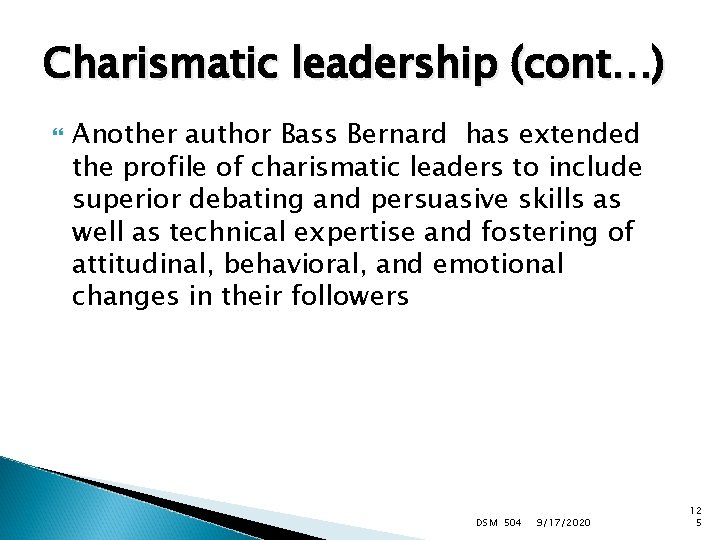 Charismatic leadership (cont…)

Another author Bass Bernard has extended the profile of charismatic leaders to include superior debating and persuasive skills as well as technical expertise and fostering of attitudinal, behavioral, and emotional changes in their followers

DSM 504 9/17/2020

125